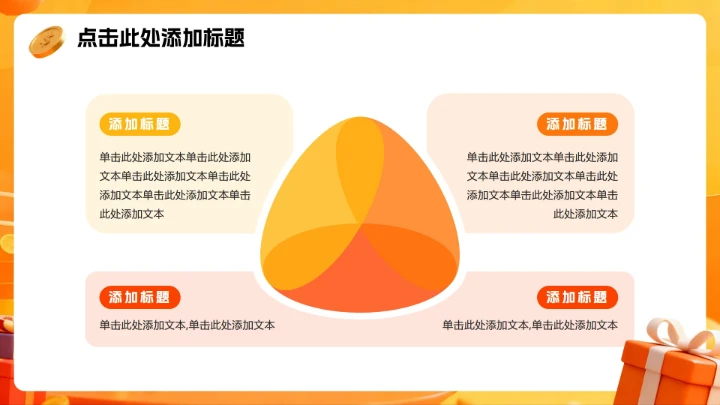 点击此处添加标题

添加标题

单击此处添加文本单击此处添加文本单击此处添加文本单击此处添加文本单击此处添加文本单击此处添加文本

添加标题

单击此处添加文本单击此处添加文本单击此处添加文本单击此处添加文本单击此处添加文本单击此处添加文本

添加标题

单击此处添加文本,单击此处添加文本

添加标题

单击此处添加文本,单击此处添加文本